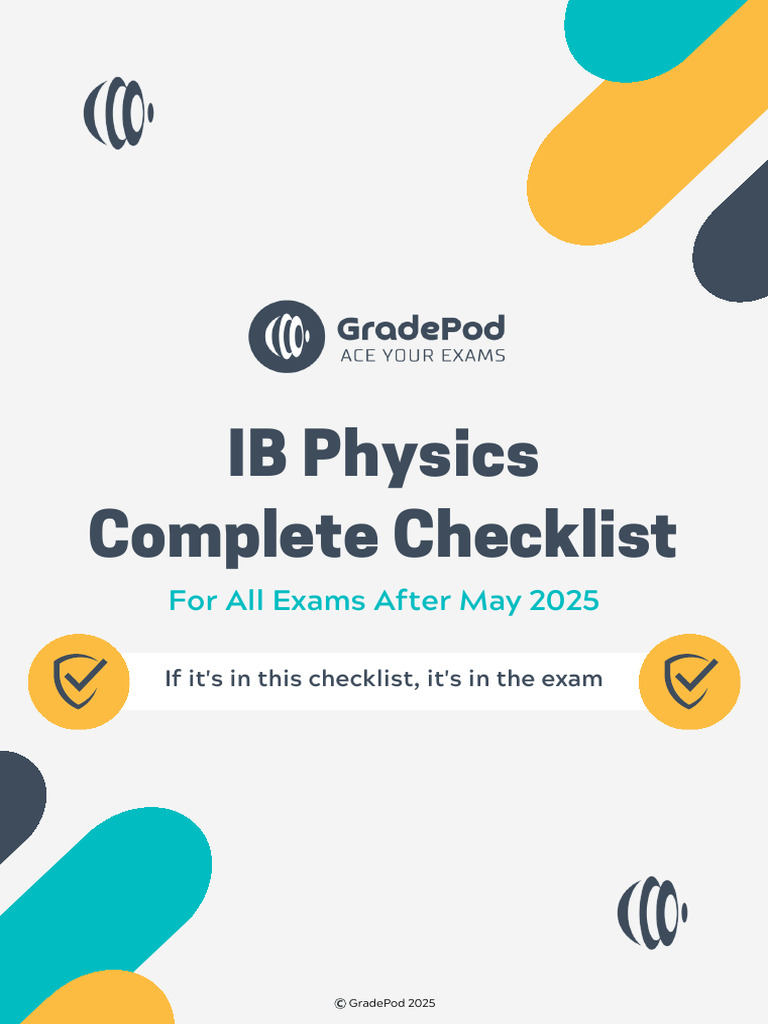 GradePod
ACE YOUR EXAMS

IB Physics
Complete Checklist

For All Exams After May 2025

If it's in this checklist, it's in the exam

© GradePod 2025